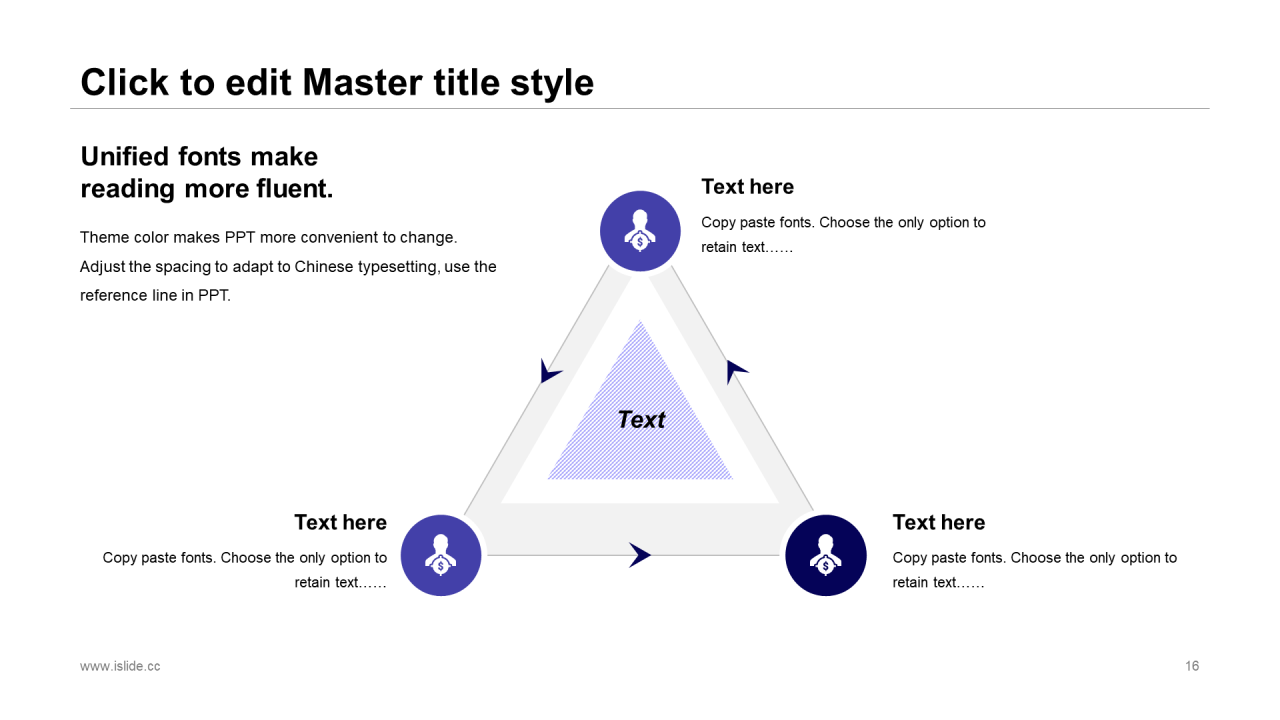 Click to edit Master title style

Unified fonts make reading more fluent.

Theme color makes PPT more convenient to change. Adjust the spacing to adapt to Chinese typesetting, use the reference line in PPT.

Text here

Copy paste fonts. Choose the only option to retain text……

Text

Text here

Copy paste fonts. Choose the only option to retain text……

Text here

Copy paste fonts. Choose the only option to retain text……

www.islide.cc

16